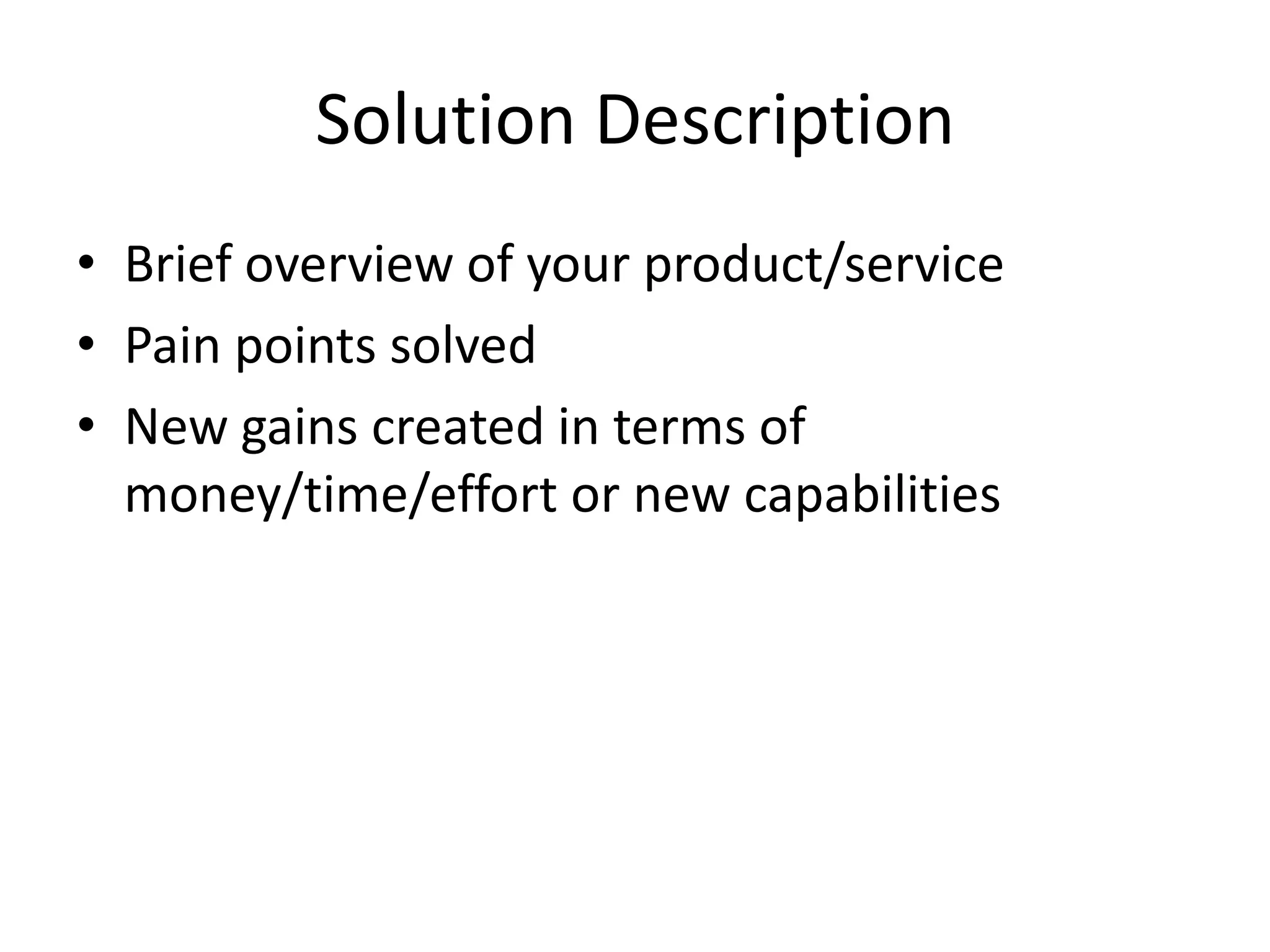 Solution Description

• Brief overview of your product/service
• Pain points solved
• New gains created in terms of money/time/effort or new capabilities